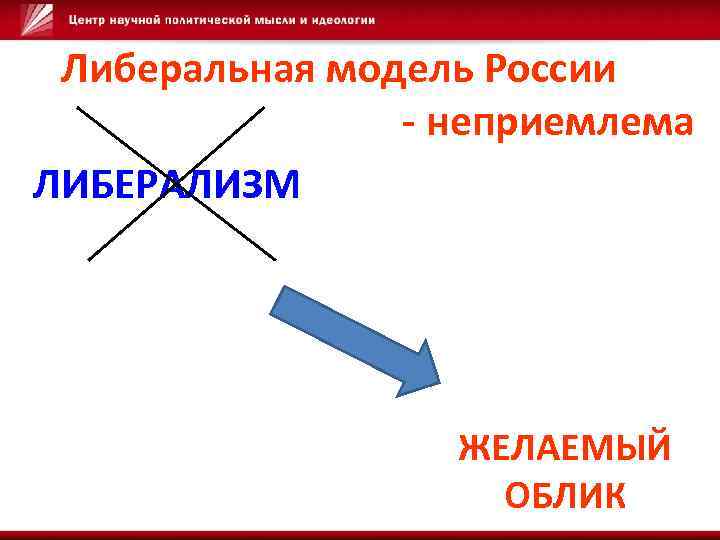 Центр научной политической мысли и идеологии

Либеральная модель России
- неприемлема

ЛИБЕРАЛИЗМ

ЖЕЛАЕМЫЙ ОБЛИК